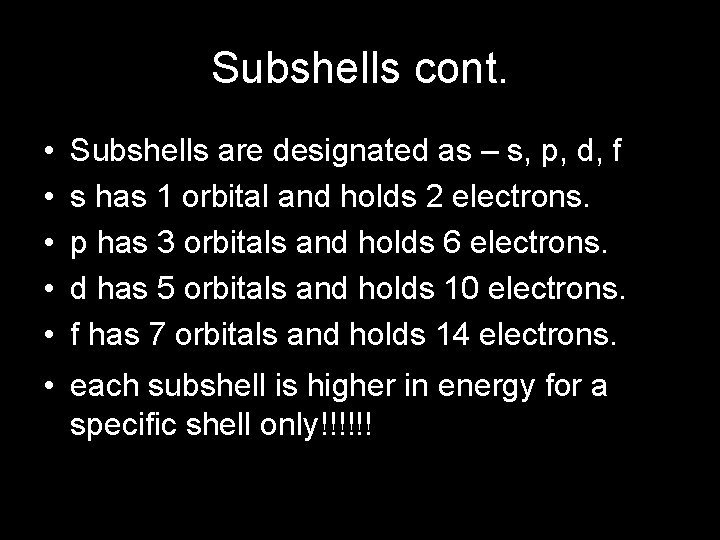 Subshells cont.

• Subshells are designated as – s, p, d, f
• s has 1 orbital and holds 2 electrons.
• p has 3 orbitals and holds 6 electrons.
• d has 5 orbitals and holds 10 electrons.
• f has 7 orbitals and holds 14 electrons.
• each subshell is higher in energy for a specific shell only!!!!!!